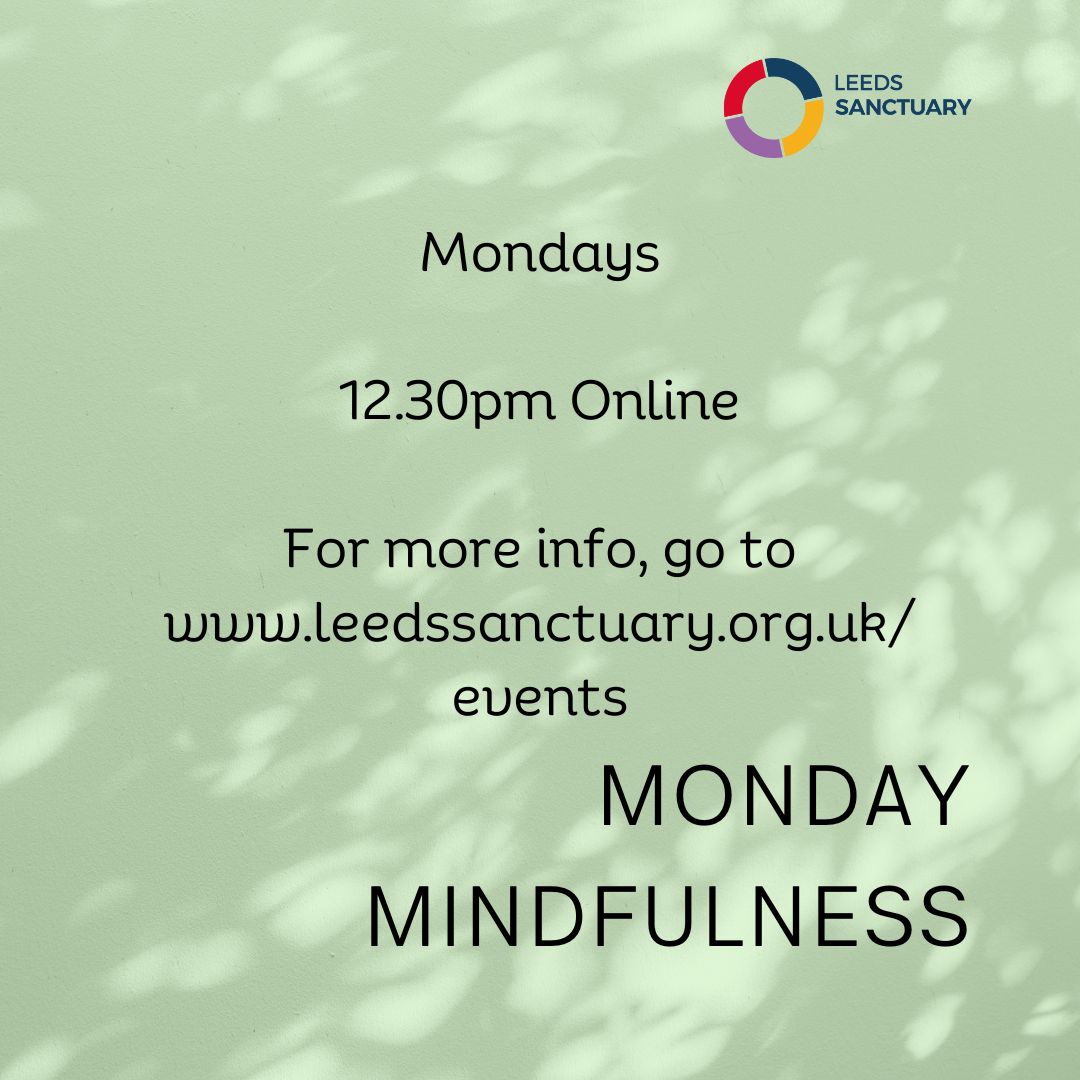 LEEDS
SANCTUARY

Mondays

12.30pm Online

For more info, go to www.leedssanctuary.org.uk/events

MONDAY
MINDFULNESS